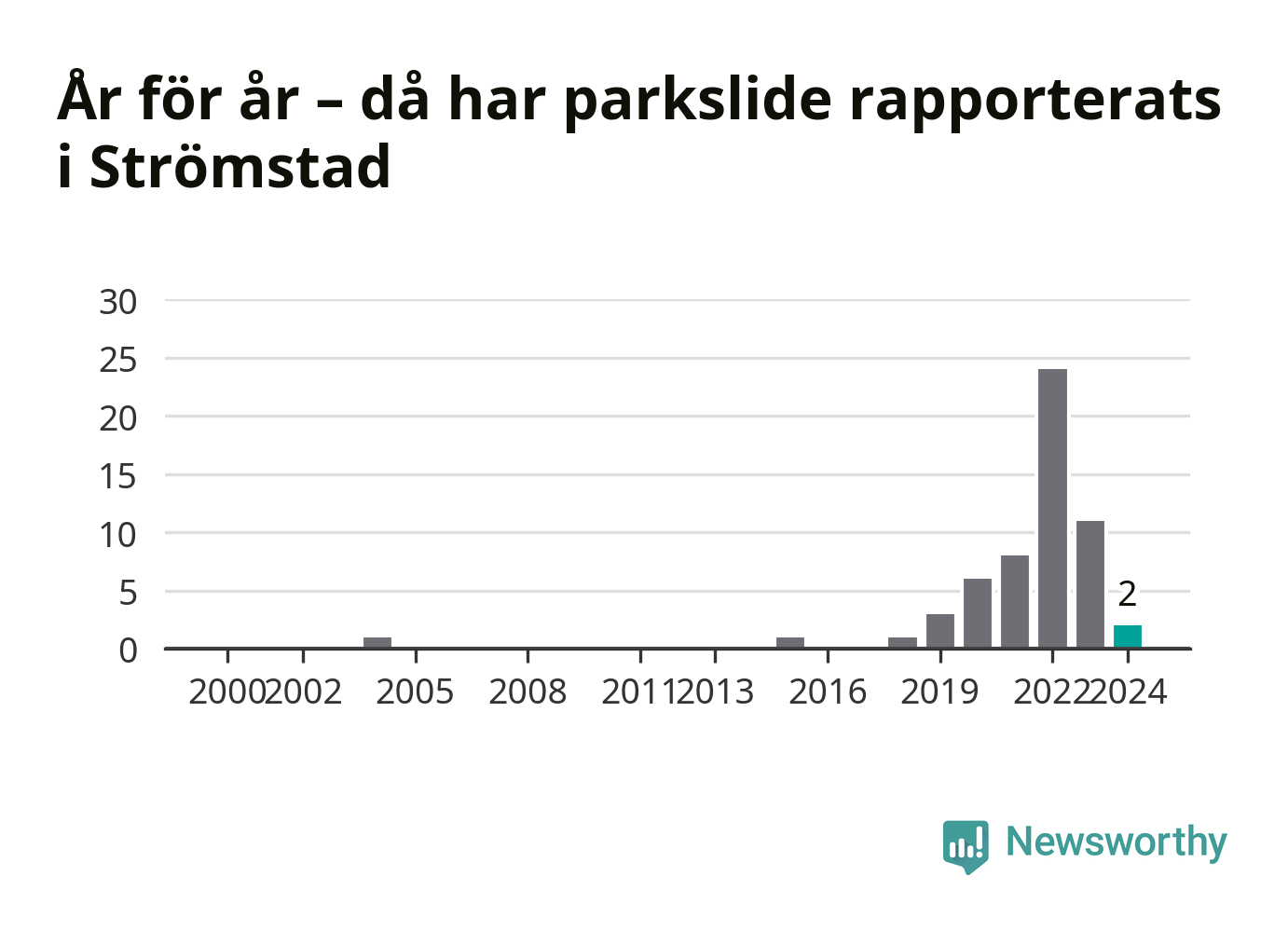 År för år – då har parkslide rapporterats i Strömstad

30
25
20
15
10
5
0

2
2000 2002 2005 2008 2011 2013 2016 2019 2022 2024

Newsworthy